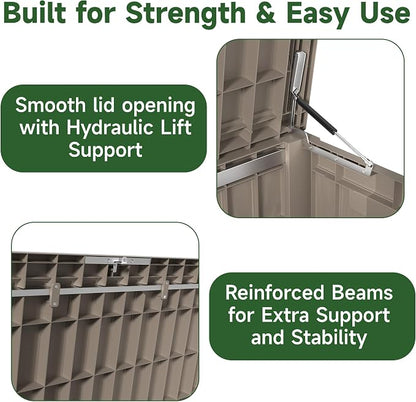 Built for Strength & Easy Use

Smooth lid opening with Hydraulic Lift Support

Reinforced Beams for Extra Support and Stability